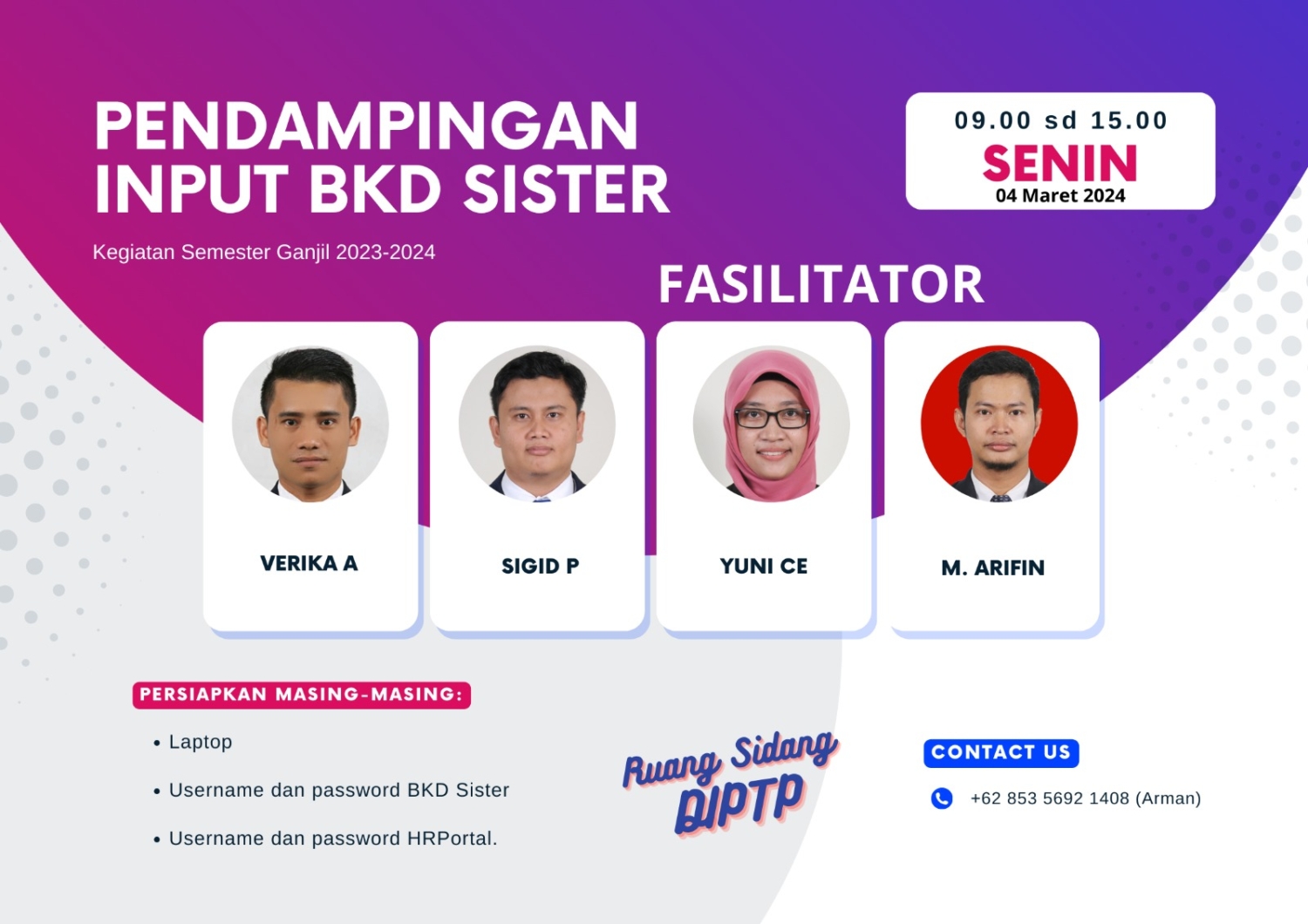 PENDAMPINGAN INPUT BKD SISTER

Kegiatan Semester Ganjil 2023-2024

09.00 sd 15.00
SENIN
04 Maret 2024

FASILITATOR

VERIKA A

SIGID P

YUNI CE

M. ARIFIN

PERSIAPKAN MASING-MASING:

• Laptop
• Username dan password BKD Sister
• Username dan password HRPortal.

Ruang Sidang DIPTP

CONTACT US

+62 853 5692 1408 (Arman)